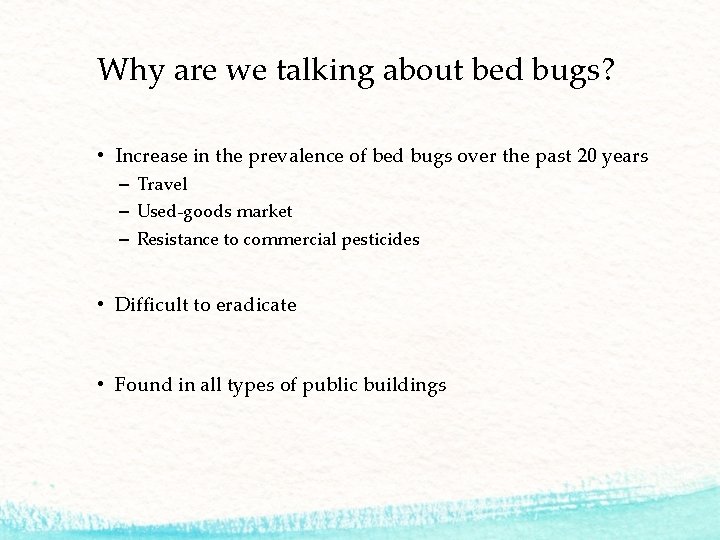 Why are we talking about bed bugs?

• Increase in the prevalence of bed bugs over the past 20 years
– Travel
– Used-goods market
– Resistance to commercial pesticides

• Difficult to eradicate

• Found in all types of public buildings